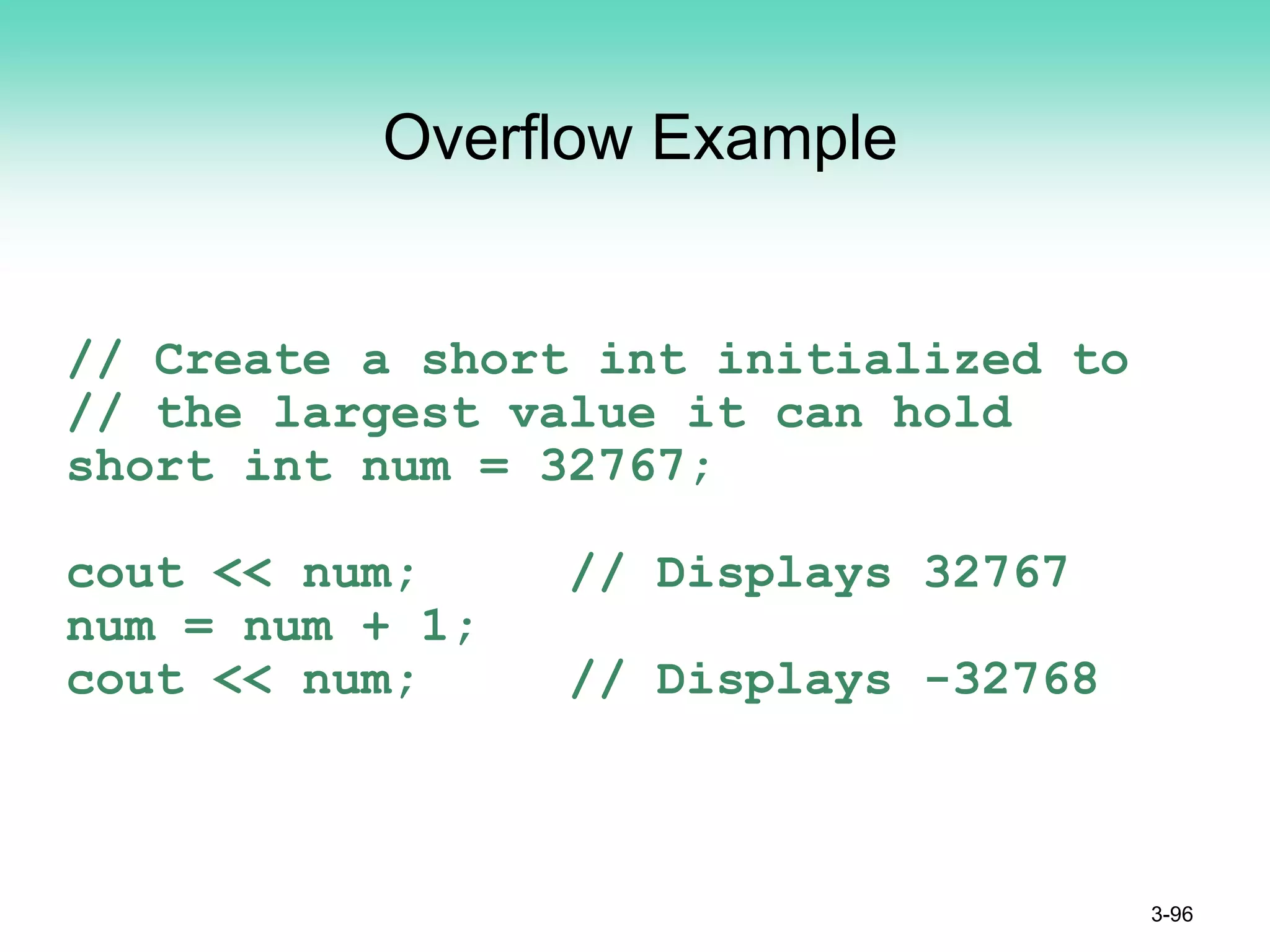 Overflow Example

// Create a short int initialized to
// the largest value it can hold
short int num = 32767;

cout << num;     // Displays 32767
num = num + 1;
cout << num;     // Displays -32768

3-96